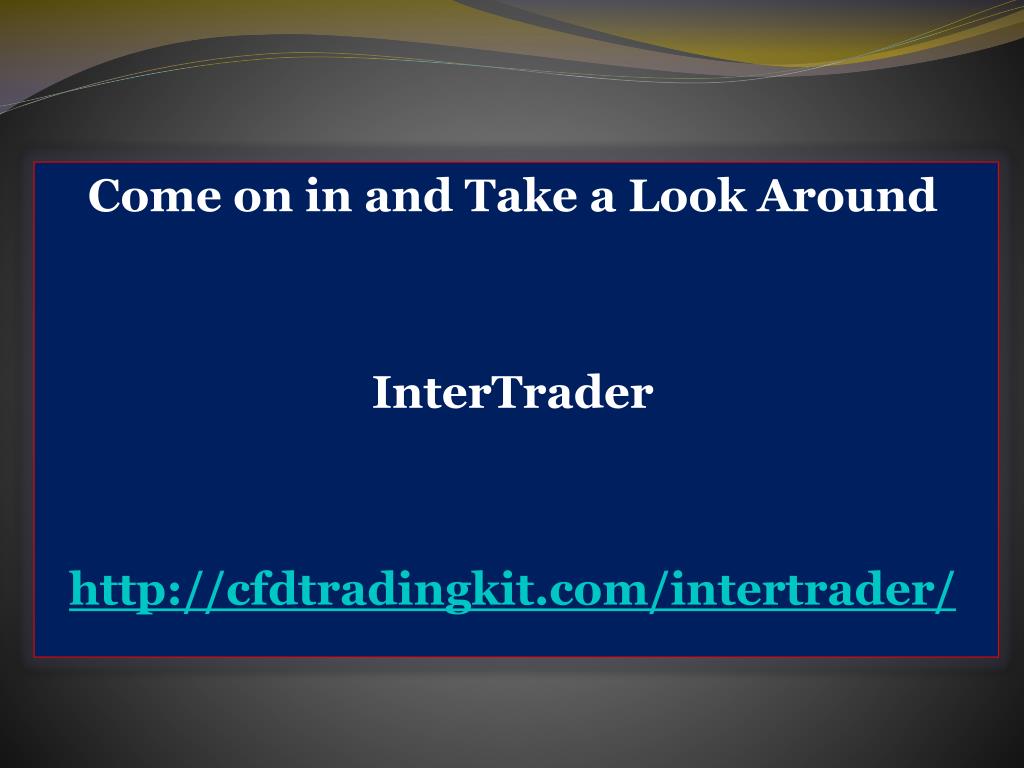 Come on in and Take a Look Around

InterTrader

http://cfdtradingkit.com/intertrader/